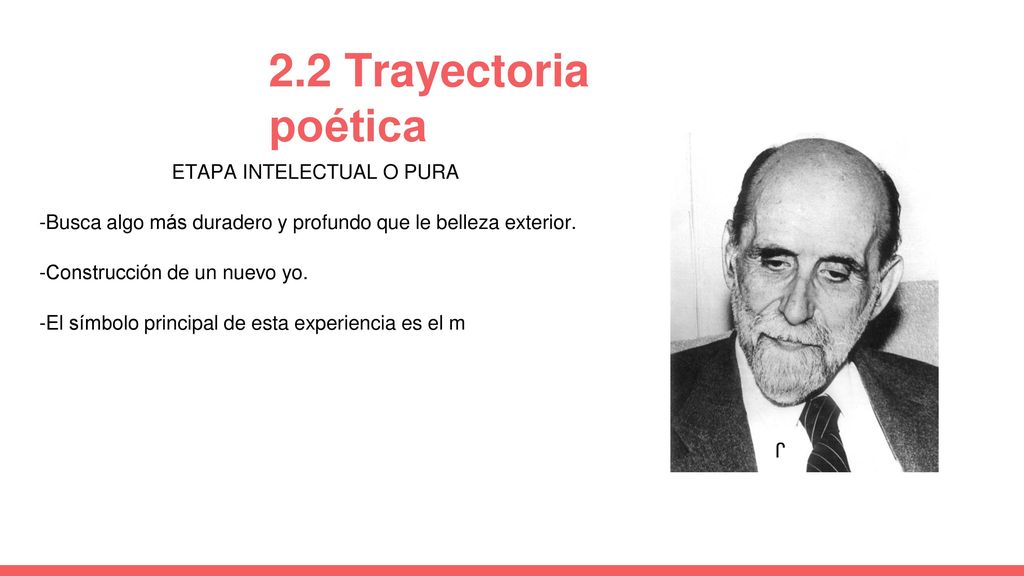 2.2 Trayectoria poética

ETAPA INTELECTUAL O PURA

-Busca algo más duradero y profundo que le belleza exterior.

-Construcción de un nuevo yo.

-El símbolo principal de esta experiencia es el m